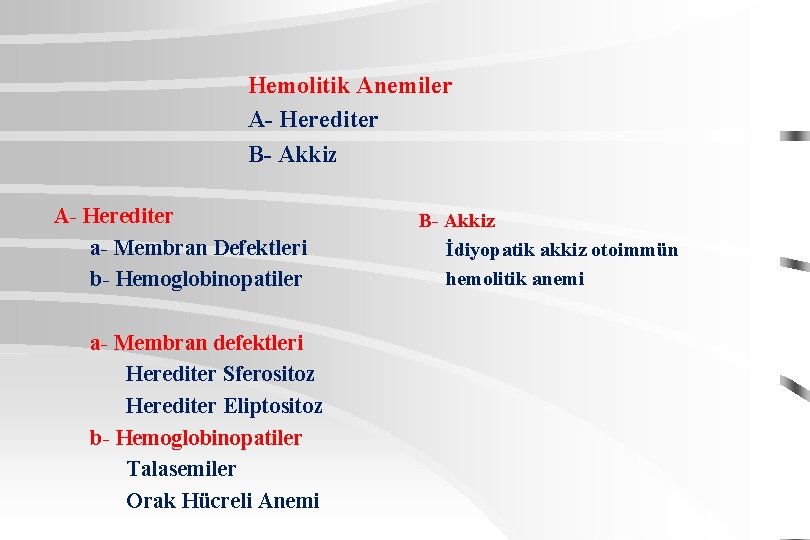 Hemolitik Anemiler
A- Herediter
B- Akkiz

A- Herediter
a- Membran Defektleri
b- Hemoglobinopatiler

a- Membran defektleri
Herediter Sferositoz
Herediter Eliptositoz
b- Hemoglobinopatiler
Talasemiler
Orak Hücreli Anemi

B- Akkiz
İdiyopatik akkiz otoimmün hemolitik anemi